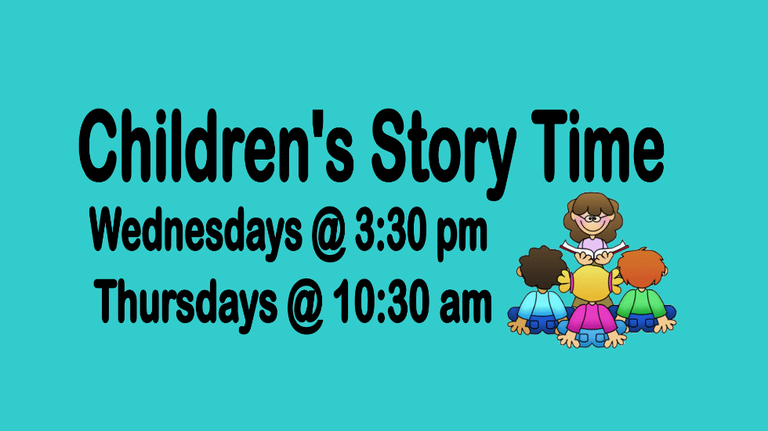 Children's Story Time

Wednesdays @ 3:30 pm

Thursdays @ 10:30 am